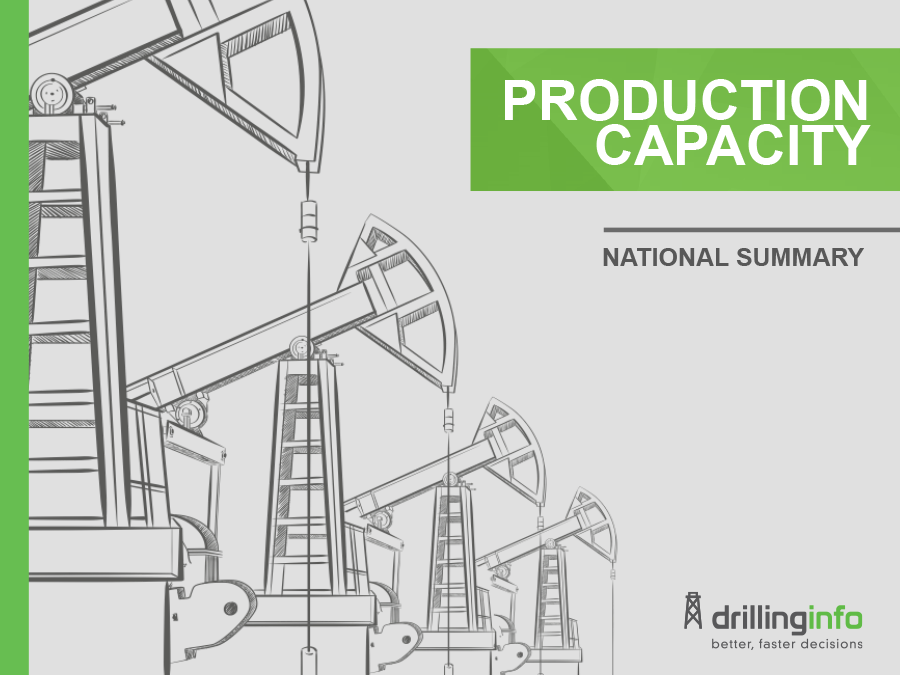 PRODUCTION CAPACITY

NATIONAL SUMMARY

drillinginfo
better, faster decisions